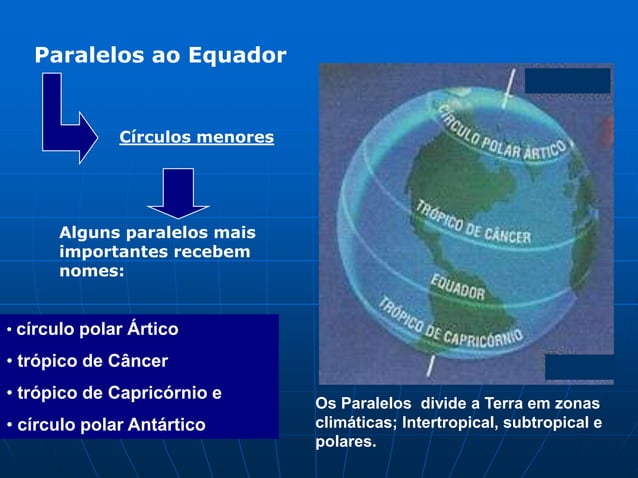 Paralelos ao Equador

Círculos menores

Alguns paralelos mais importantes recebem nomes:

• círculo polar Ártico
• trópico de Câncer
• trópico de Capricórnio e
• círculo polar Antártico

CÍRCULO POLAR ÁRTICO
TRÓPICO DE CÂNCER
EQUADOR
TRÓPICO DE CAPRICÓRNIO

Os Paralelos divide a Terra em zonas climáticas; Intertropical, subtropical e polares.